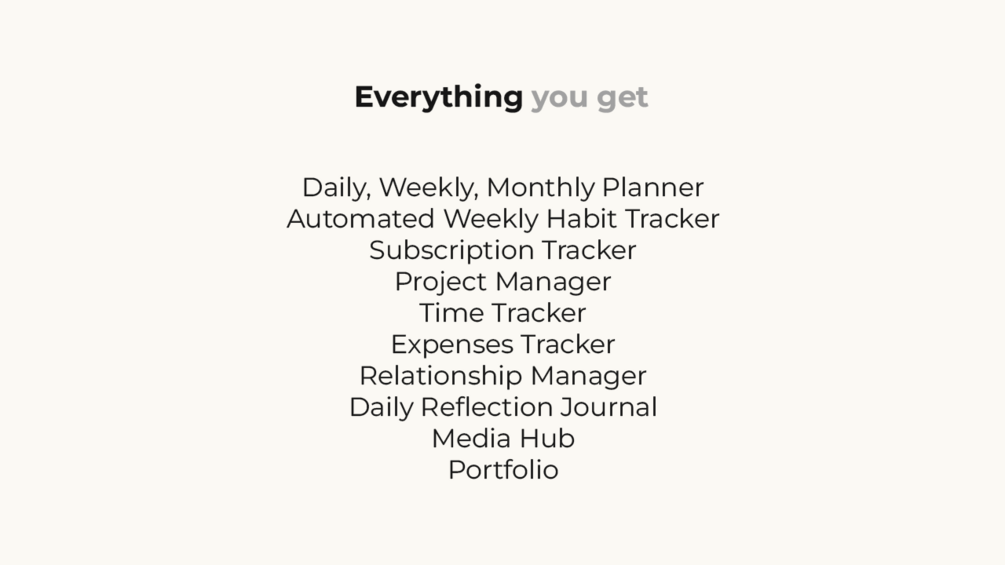 Everything you get

Daily, Weekly, Monthly Planner
Automated Weekly Habit Tracker
Subscription Tracker
Project Manager
Time Tracker
Expenses Tracker
Relationship Manager
Daily Reflection Journal
Media Hub
Portfolio